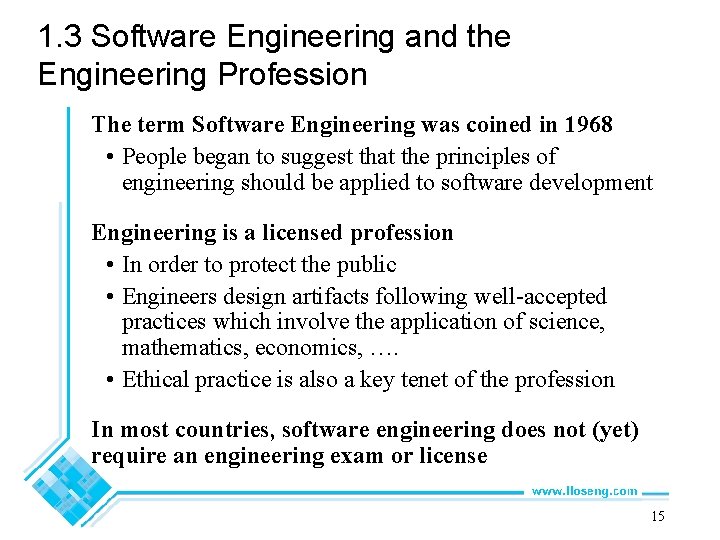 1.3 Software Engineering and the Engineering Profession

The term Software Engineering was coined in 1968

• People began to suggest that the principles of engineering should be applied to software development

Engineering is a licensed profession

• In order to protect the public
• Engineers design artifacts following well-accepted practices which involve the application of science, mathematics, economics, ….
• Ethical practice is also a key tenet of the profession

In most countries, software engineering does not (yet) require an engineering exam or license

www.lloseng.com

15